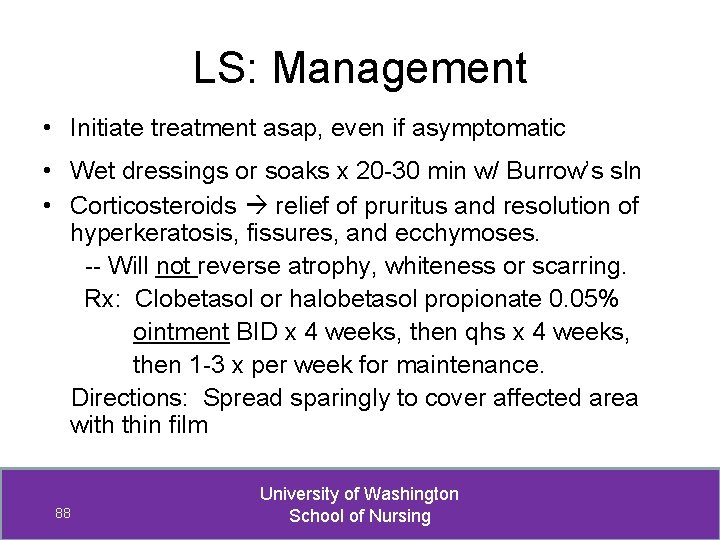 LS: Management

• Initiate treatment asap, even if asymptomatic

• Wet dressings or soaks x 20-30 min w/ Burrow's sln

• Corticosteroids → relief of pruritus and resolution of hyperkeratosis, fissures, and ecchymoses.

-- Will not reverse atrophy, whiteness or scarring.

Rx: Clobetasol or halobetasol propionate 0.05% ointment BID x 4 weeks, then qhs x 4 weeks, then 1-3 x per week for maintenance.

Directions: Spread sparingly to cover affected area with thin film

88

University of Washington
School of Nursing